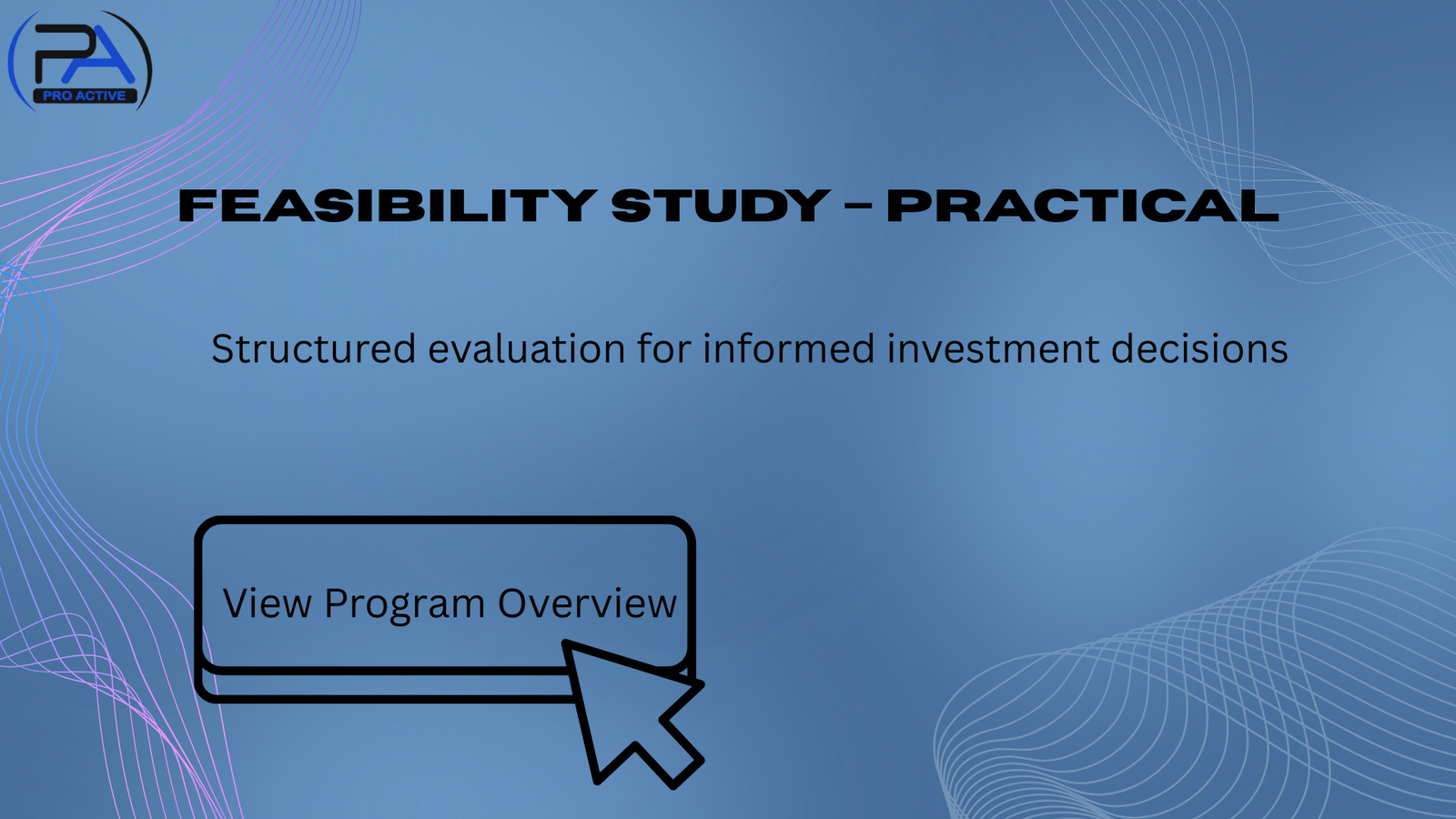 PA
PRO ACTIVE

FEASIBILITY STUDY – PRACTICAL

Structured evaluation for informed investment decisions

View Program Overview